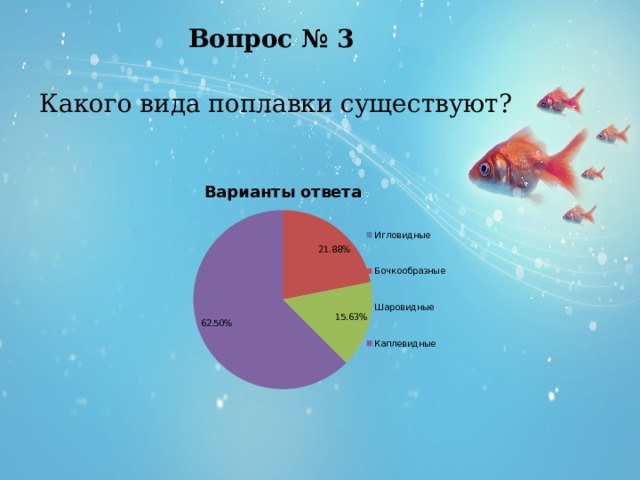 Вопрос № 3

Какого вида поплавки существуют?

Варианты ответа

21.88%

15.63%

62.50%

Игловидные

Бочкообразные

Шаровидные

Каплевидные